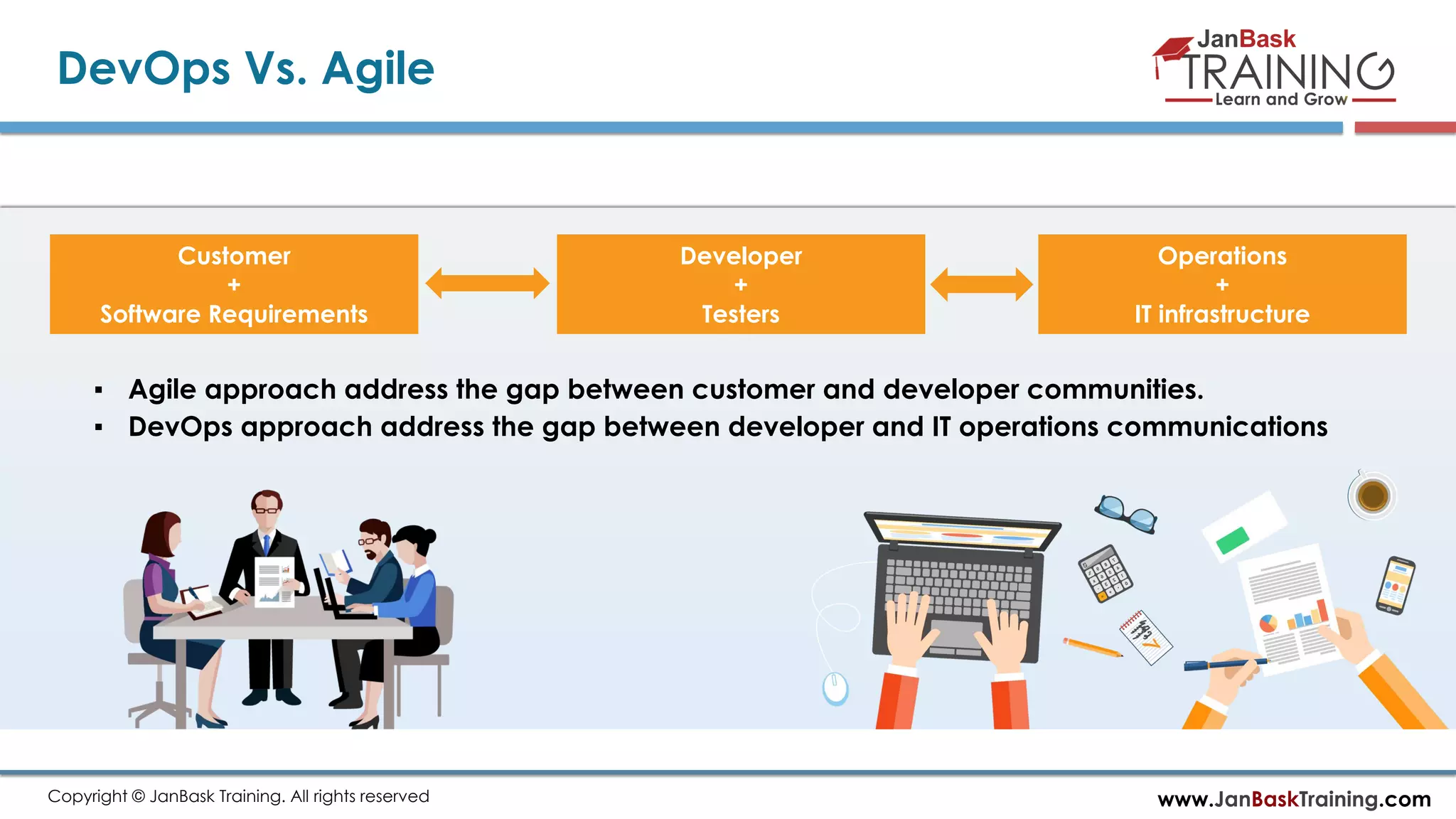 DevOps Vs. Agile

JanBask TRAINING Learn and Grow

Customer
+
Software Requirements

Developer
+
Testers

Operations
+
IT infrastructure

▪ Agile approach address the gap between customer and developer communities.
▪ DevOps approach address the gap between developer and IT operations communications

Copyright © JanBask Training. All rights reserved

www.JanBaskTraining.com